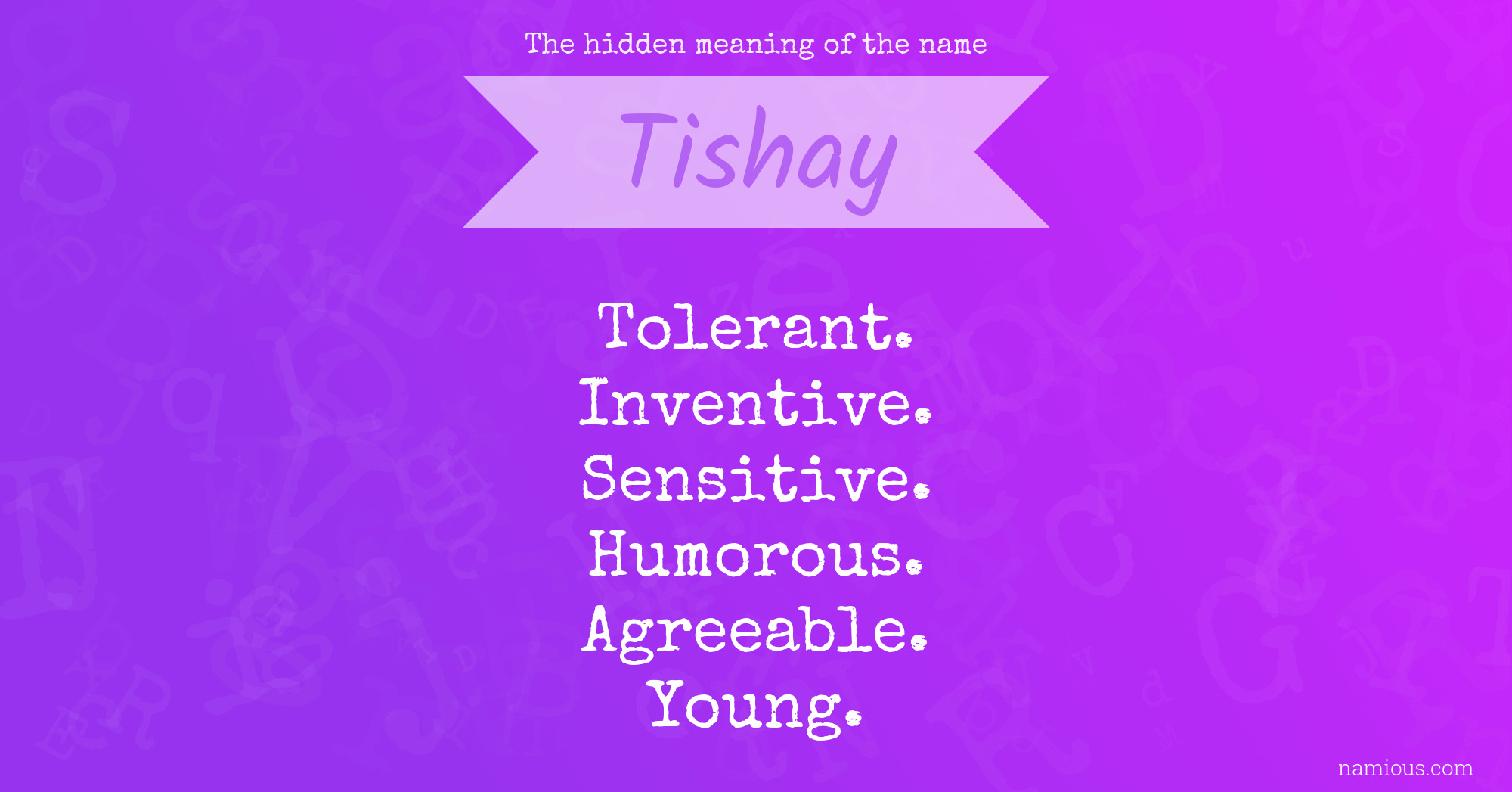 The hidden meaning of the name

Tishay

Tolerant.
Inventive.
Sensitive.
Humorous.
Agreeable.
Young.

namious.com